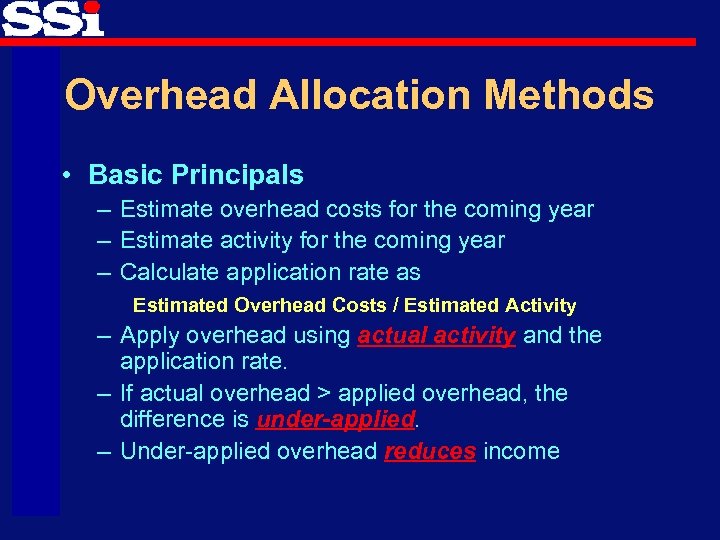 SSi

Overhead Allocation Methods

• Basic Principals
– Estimate overhead costs for the coming year
– Estimate activity for the coming year
– Calculate application rate as

Estimated Overhead Costs / Estimated Activity

– Apply overhead using actual activity and the application rate.
– If actual overhead > applied overhead, the difference is under-applied.
– Under-applied overhead reduces income